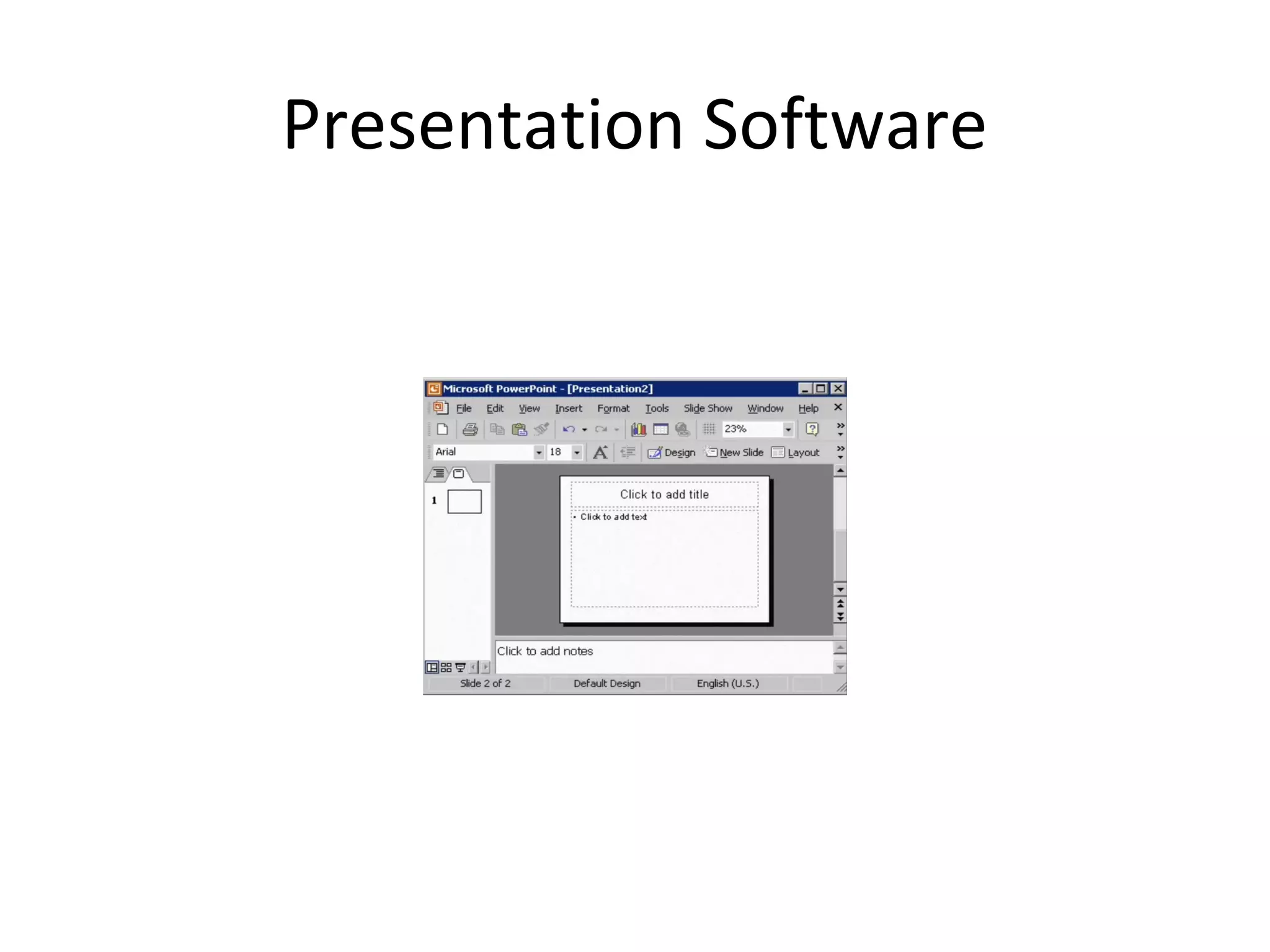 Presentation Software

Microsoft PowerPoint - [Presentation2]

File Edit View Insert Format Tools Slide Show Window Help

23%

Arial 18 Design New Slide Layout

1

Click to add title

• Click to add text

Click to add notes

Slide 2 of 2 Default Design English (U.S.)